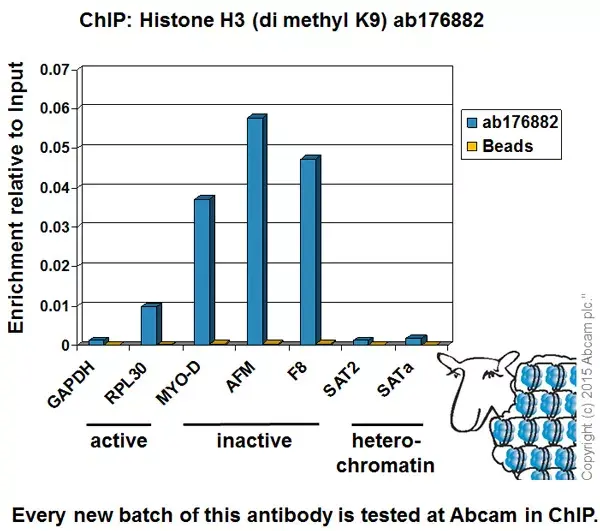 ChIP: Histone H3 (di methyl K9) ab176882

Enrichment relative to Input

0.07
0.06
0.05
0.04
0.03
0.02
0.01
0

ab176882
Beads

GAPDH
RPL30
MYO-D
AFM
F8
SAT2
SATa

active
inactive
hetero-chromatin

Copyright (c) 2015 Abcam plc."

Every new batch of this antibody is tested at Abcam in ChIP.